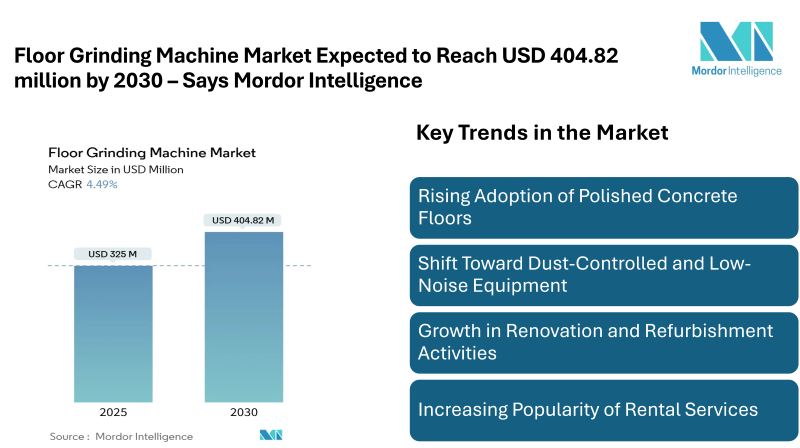 Floor Grinding Machine Market Expected to Reach USD 404.82 million by 2030 – Says Mordor Intelligence

Mordor Intelligence

Floor Grinding Machine Market
Market Size in USD Million
CAGR 4.49%

USD 325 M
USD 404.82 M

2025
2030

Source : Mordor Intelligence

Key Trends in the Market

Rising Adoption of Polished Concrete Floors

Shift Toward Dust-Controlled and Low-Noise Equipment

Growth in Renovation and Refurbishment Activities

Increasing Popularity of Rental Services